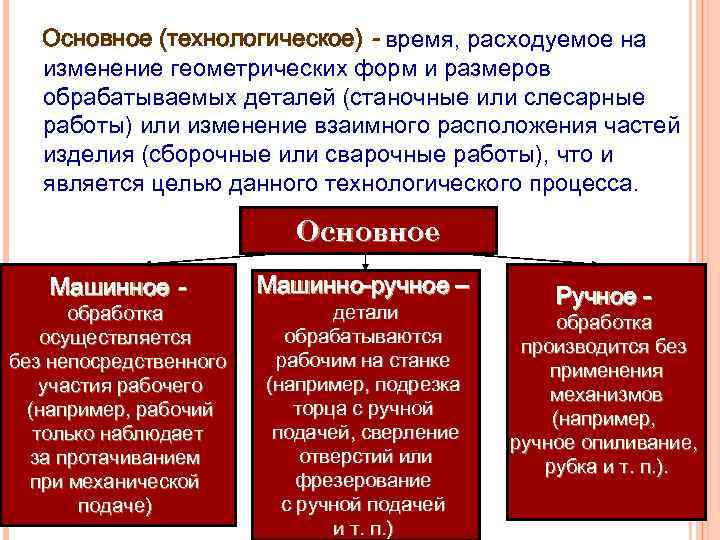 Основное (технологическое) - время, расходуемое на изменение геометрических форм и размеров обрабатываемых деталей (станочные или слесарные работы) или изменение взаимного расположения частей изделия (сборочные или сварочные работы), что и является целью данного технологического процесса.

Основное

Машинное - обработка осуществляется без непосредственного участия рабочего (например, рабочий только наблюдает за протачиванием при механической подаче)

Машинно-ручное – детали обрабатываются рабочим на станке (например, подрезка торца с ручной подачей, сверление отверстий или фрезерование с ручной подачей и т. п.)

Ручное - обработка производится без применения механизмов (например, ручное опиливание, рубка и т. п.).